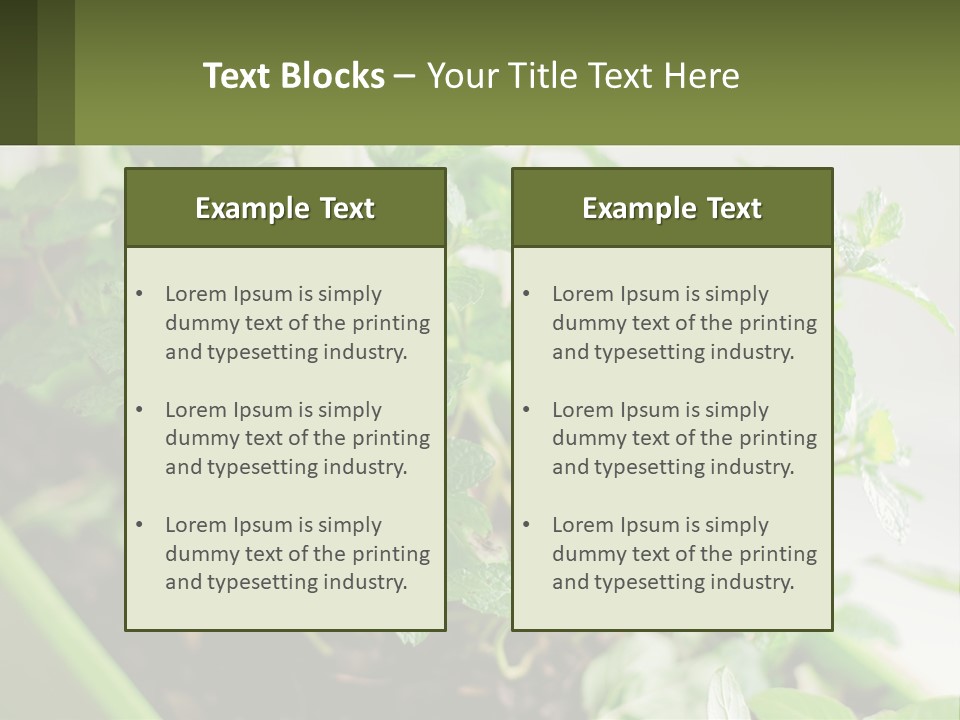 Text Blocks – Your Title Text Here

Example Text

• Lorem Ipsum is simply dummy text of the printing and typesetting industry.

• Lorem Ipsum is simply dummy text of the printing and typesetting industry.

• Lorem Ipsum is simply dummy text of the printing and typesetting industry.

Example Text

• Lorem Ipsum is simply dummy text of the printing and typesetting industry.

• Lorem Ipsum is simply dummy text of the printing and typesetting industry.

• Lorem Ipsum is simply dummy text of the printing and typesetting industry.